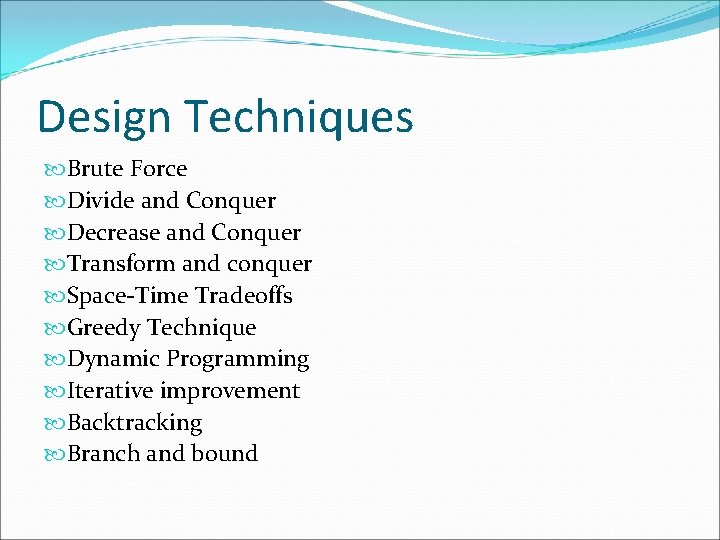 Design Techniques

Brute Force
Divide and Conquer
Decrease and Conquer
Transform and conquer
Space-Time Tradeoffs
Greedy Technique
Dynamic Programming
Iterative improvement
Backtracking
Branch and bound